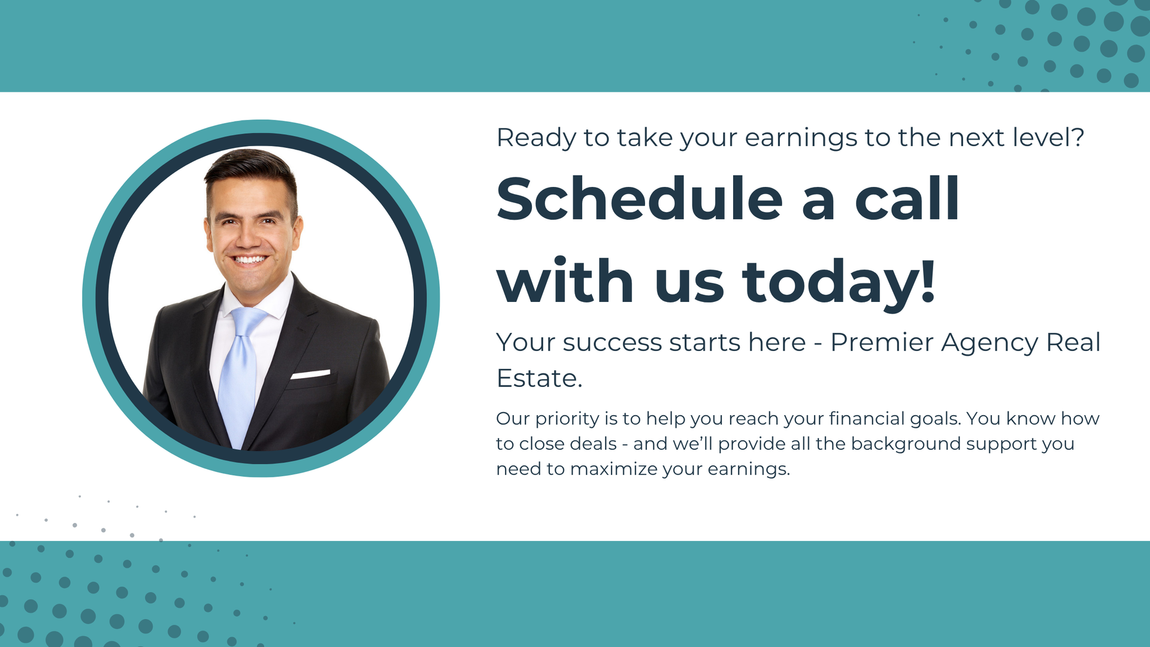 Ready to take your earnings to the next level?

Schedule a call with us today!

Your success starts here - Premier Agency Real Estate.

Our priority is to help you reach your financial goals. You know how to close deals - and we'll provide all the background support you need to maximize your earnings.